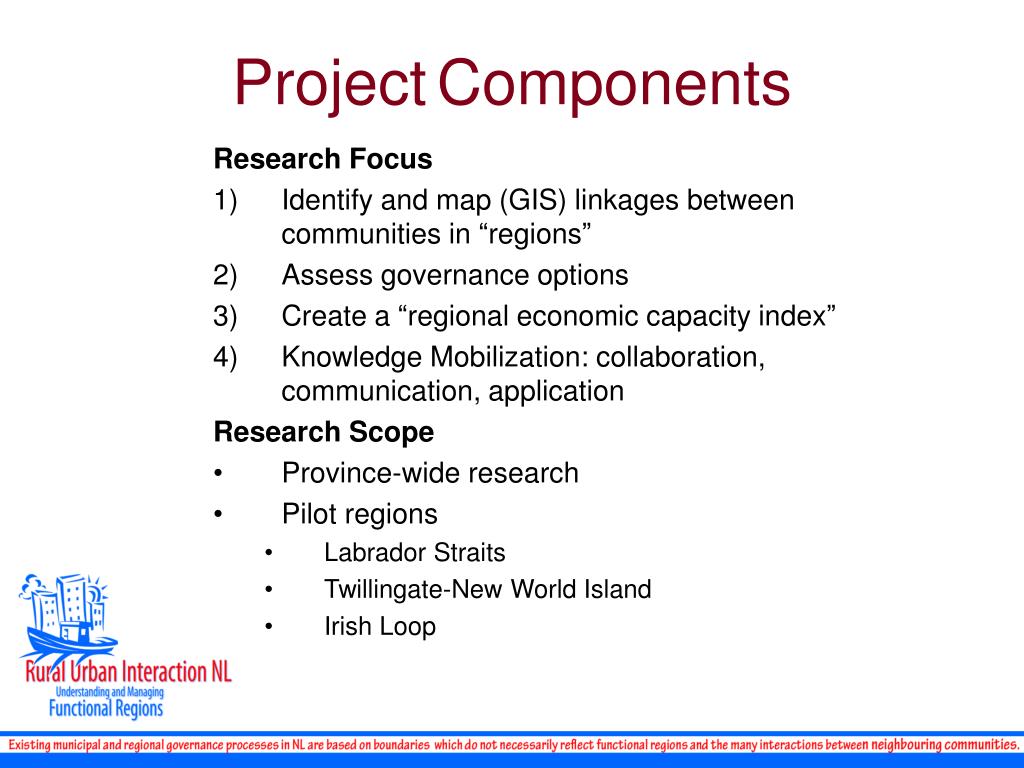 Project Components

Research Focus

1) Identify and map (GIS) linkages between communities in “regions”

2) Assess governance options

3) Create a “regional economic capacity index”

4) Knowledge Mobilization: collaboration, communication, application

Research Scope

• Province-wide research

• Pilot regions

• Labrador Straits

• Twillingate-New World Island

• Irish Loop

Rural Urban Interaction NL
Understanding and Managing
Functional Regions

Existing municipal and regional governance processes in NL are based on boundaries which do not necessarily reflect functional regions and the many interactions between neighbouring communities.